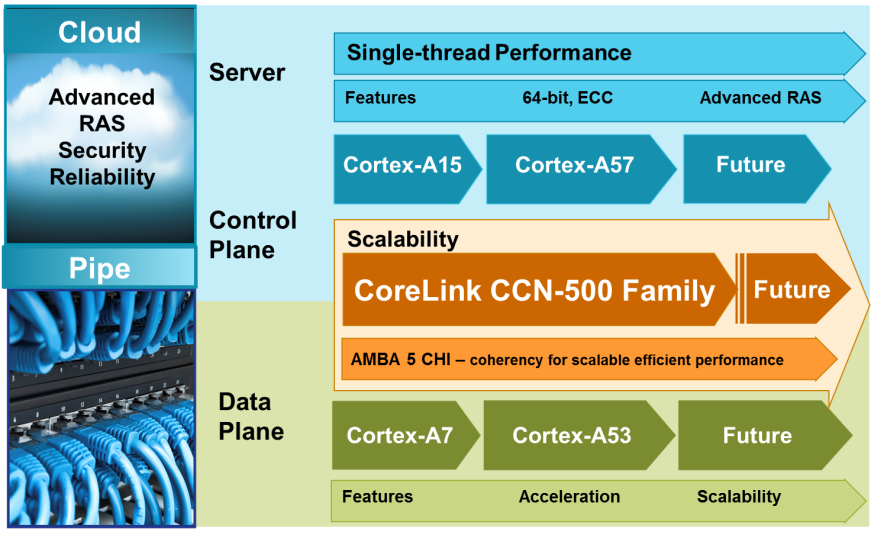 Cloud

Advanced
RAS
Security
Reliability

Pipe

Server

Control
Plane

Data
Plane

Single-thread Performance

Features 64-bit, ECC Advanced RAS

Cortex-A15 Cortex-A57 Future

Scalability

CoreLink CCN-500 Family

Future

AMBA 5 CHI – coherency for scalable efficient performance

Cortex-A7 Cortex-A53 Future

Features Acceleration Scalability